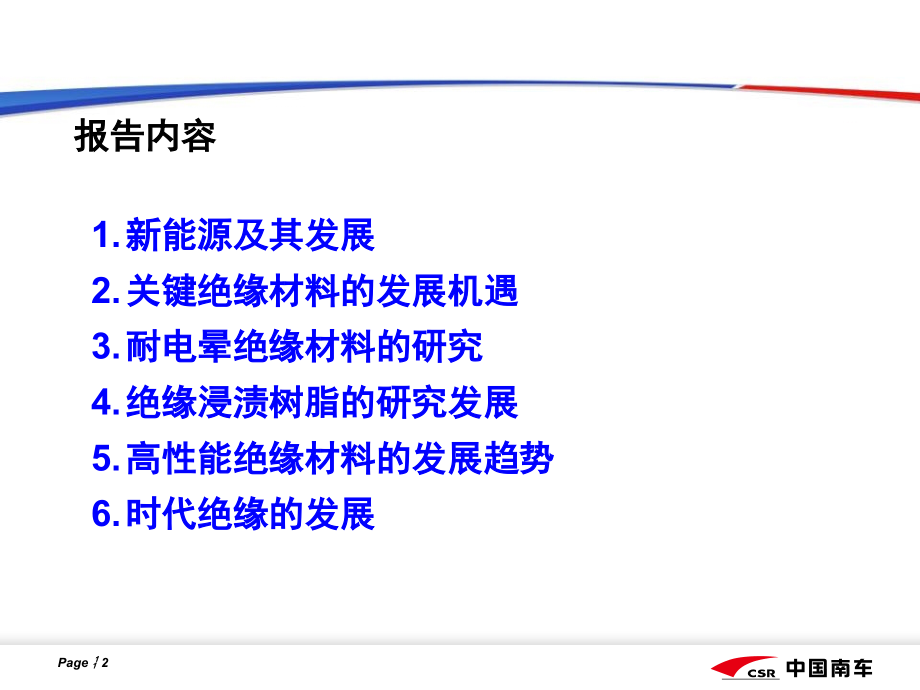 报告内容

1. 新能源及其发展
2. 关键绝缘材料的发展机遇
3. 耐电晕绝缘材料的研究
4. 绝缘浸渍树脂的研究发展
5. 高性能绝缘材料的发展趋势
6. 时代绝缘的发展

Page 2

CSR 中国南车